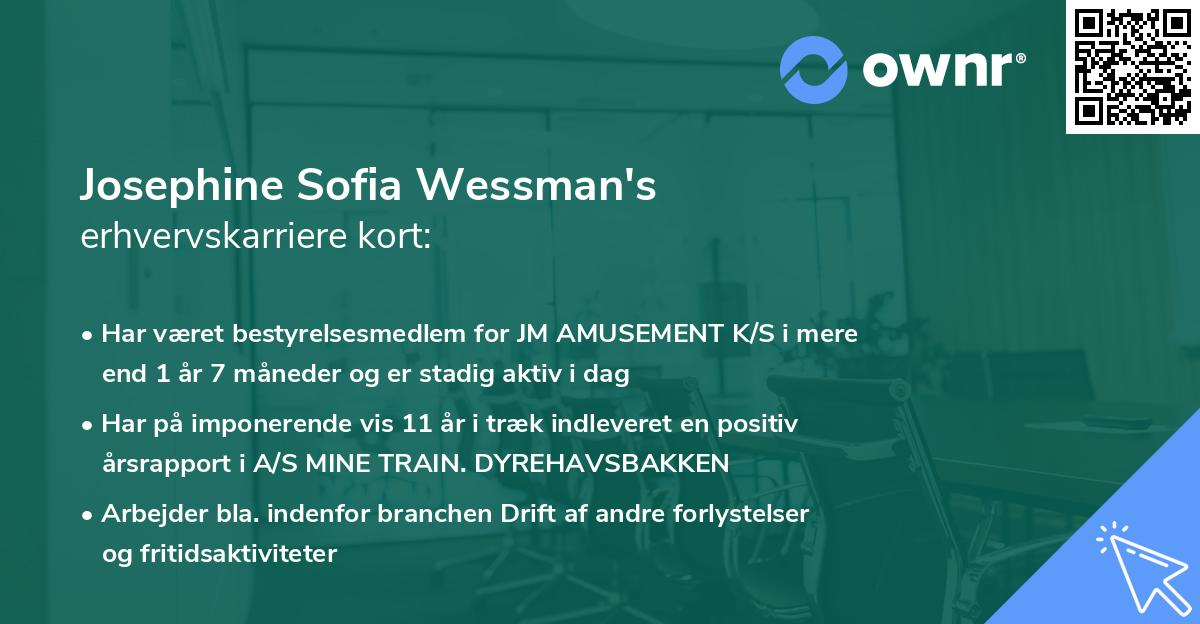 ownr®

Josephine Sofia Wessman's
erhvervskarriere kort:

• Har været bestyrelsesmedlem for JM AMUSEMENT K/S i mere end 1 år 7 måneder og er stadig aktiv i dag

• Har på imponerende vis 11 år i træk indleveret en positiv årsrapport i A/S MINE TRAIN. DYREHAVSBAKKEN

• Arbejder bla. indenfor branchen Drift af andre forlystelser og fritidsaktiviteter